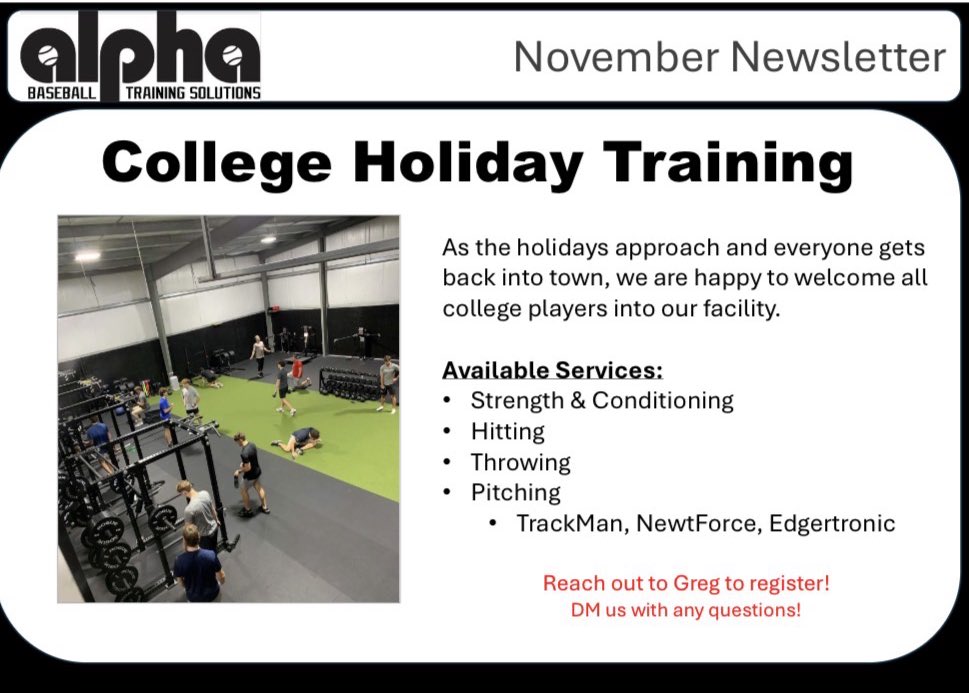 alpha
BASEBALL TRAINING SOLUTIONS

November Newsletter

College Holiday Training

As the holidays approach and everyone gets back into town, we are happy to welcome all college players into our facility.

Available Services:
• Strength & Conditioning
• Hitting
• Throwing
• Pitching
  • TrackMan, NewtForce, Edgertronic

Reach out to Greg to register!
DM us with any questions!